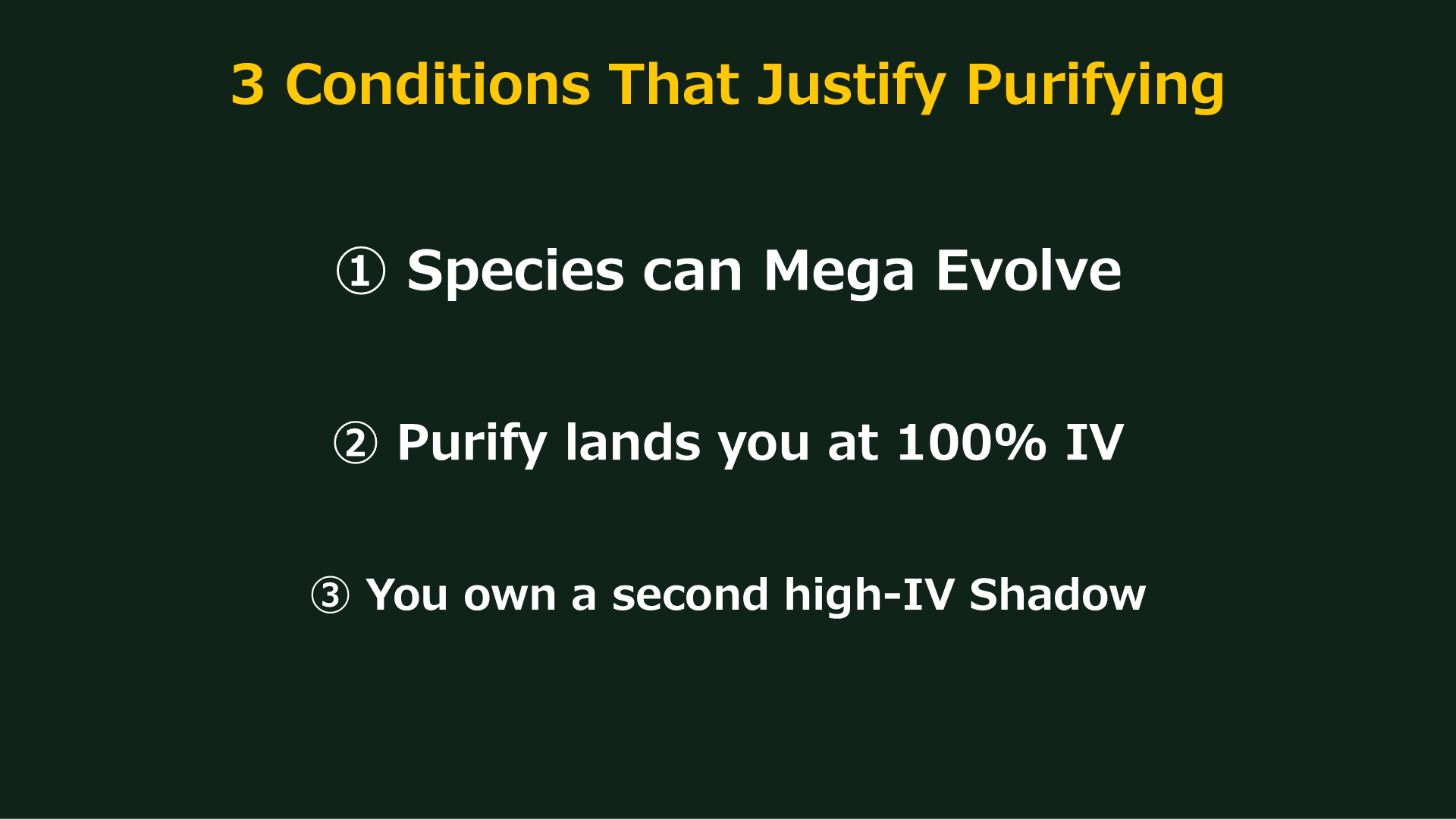 3 Conditions That Justify Purifying

① Species can Mega Evolve

② Purify lands you at 100% IV

③ You own a second high-IV Shadow